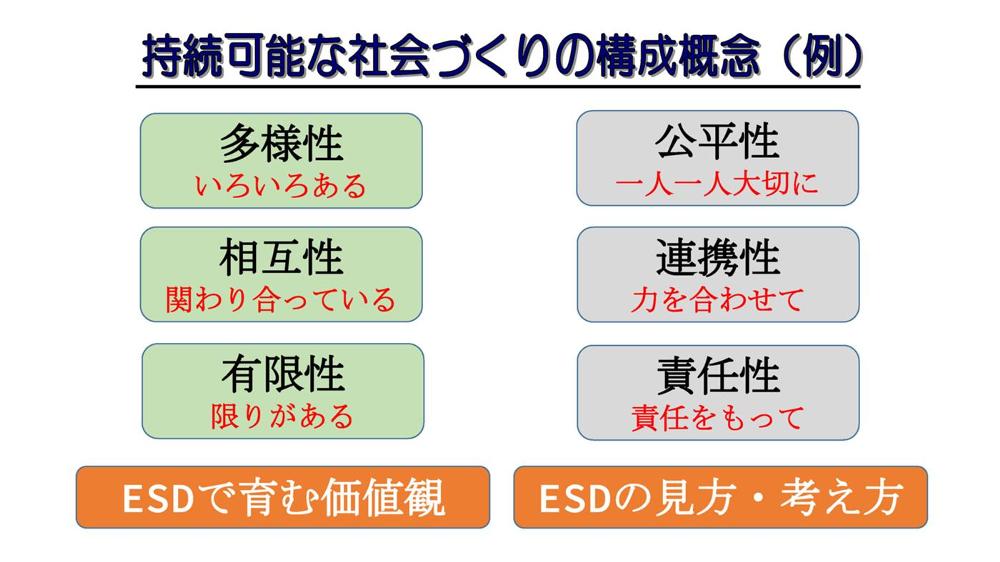 持続可能な社会づくりの構成概念（例）

多様性
いろいろある

相互性
関わり合っている

有限性
限りがある

ESDで育む価値観

公平性
一人一人大切に

連携性
力を合わせて

責任性
責任をもって

ESDの見方・考え方